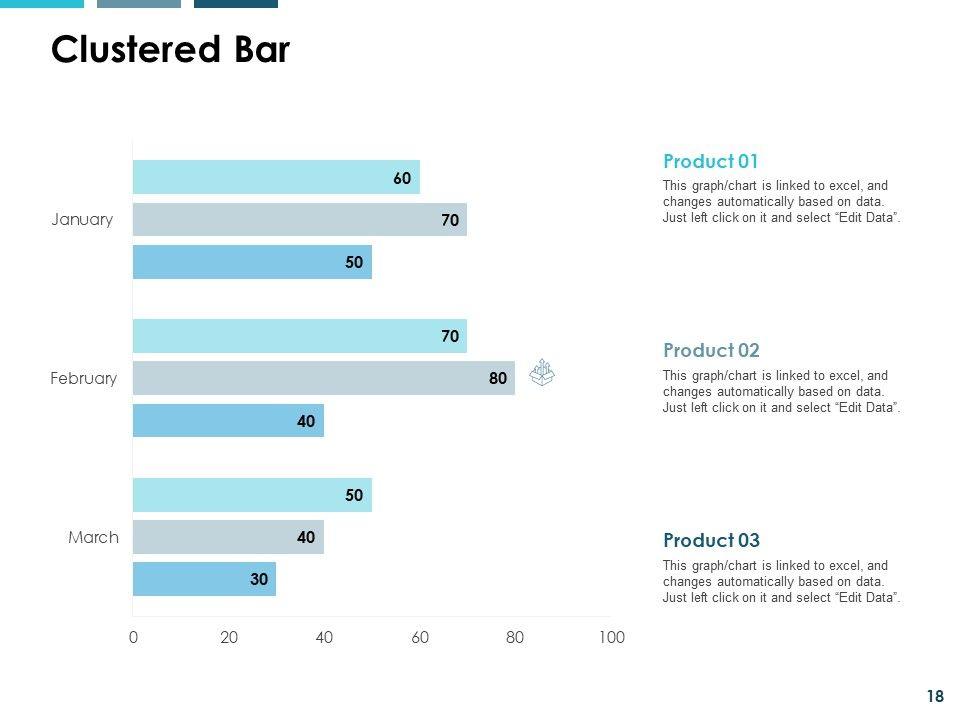 Clustered Bar

January
60
70
50

February
70
80
40

March
50
40
30

0 20 40 60 80 100

Product 01
This graph/chart is linked to excel, and changes automatically based on data. Just left click on it and select “Edit Data”.

Product 02
This graph/chart is linked to excel, and changes automatically based on data. Just left click on it and select “Edit Data”.

Product 03
This graph/chart is linked to excel, and changes automatically based on data. Just left click on it and select “Edit Data”.

18